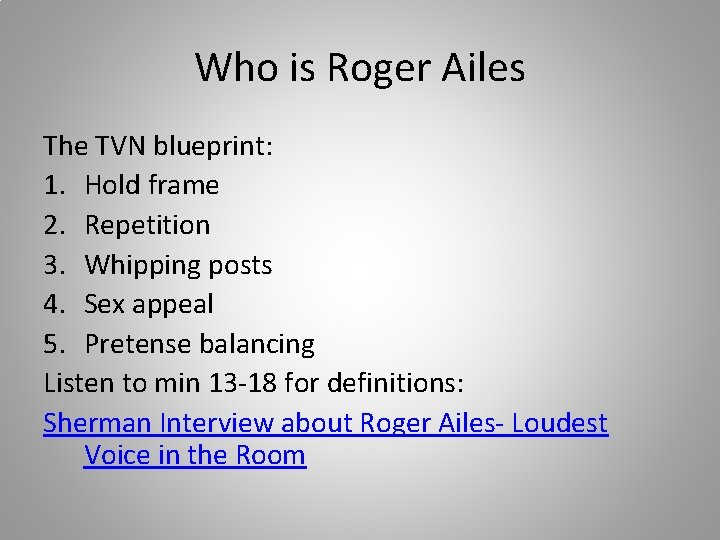 Who is Roger Ailes

The TVN blueprint:
1. Hold frame
2. Repetition
3. Whipping posts
4. Sex appeal
5. Pretense balancing
Listen to min 13-18 for definitions:
Sherman Interview about Roger Ailes- Loudest Voice in the Room